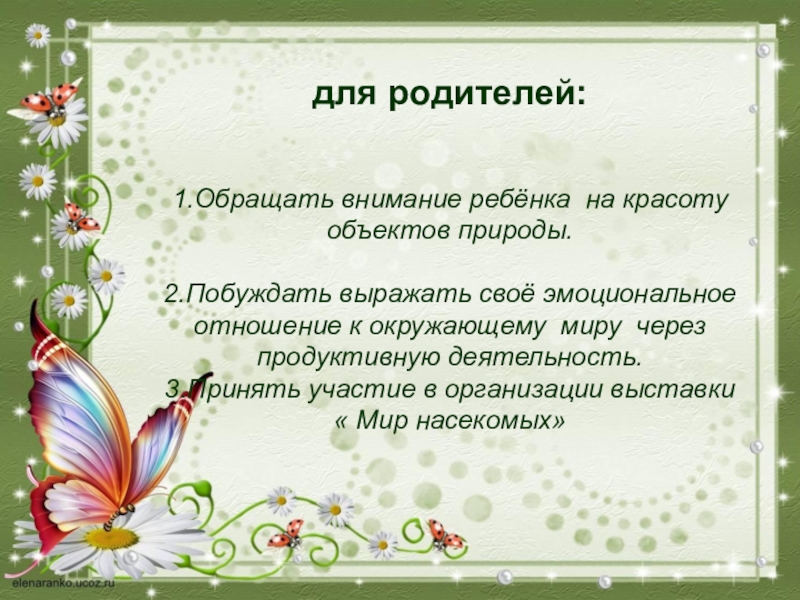 для родителей:

1.Обращать внимание ребёнка на красоту объектов природы.

2.Побуждать выражать своё эмоциональное отношение к окружающему миру через продуктивную деятельность.
3.Принять участие в организации выставки « Мир насекомых»

elenaranko.ucoz.ru